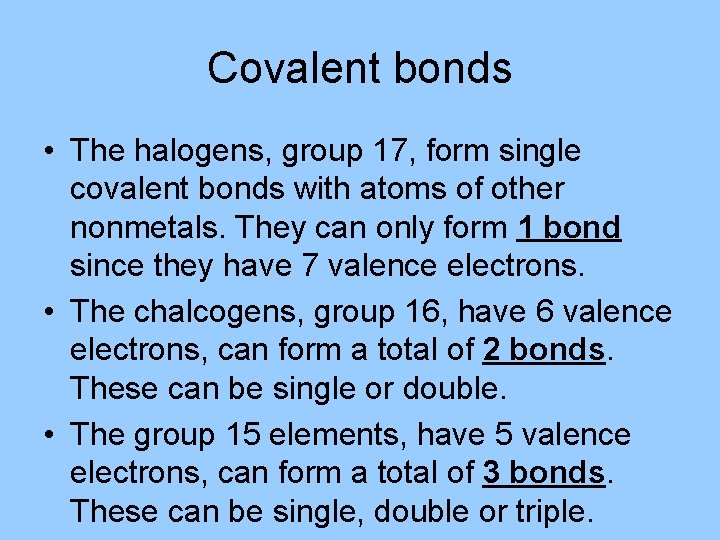 Covalent bonds

• The halogens, group 17, form single covalent bonds with atoms of other nonmetals. They can only form 1 bond since they have 7 valence electrons.

• The chalcogens, group 16, have 6 valence electrons, can form a total of 2 bonds. These can be single or double.

• The group 15 elements, have 5 valence electrons, can form a total of 3 bonds. These can be single, double or triple.